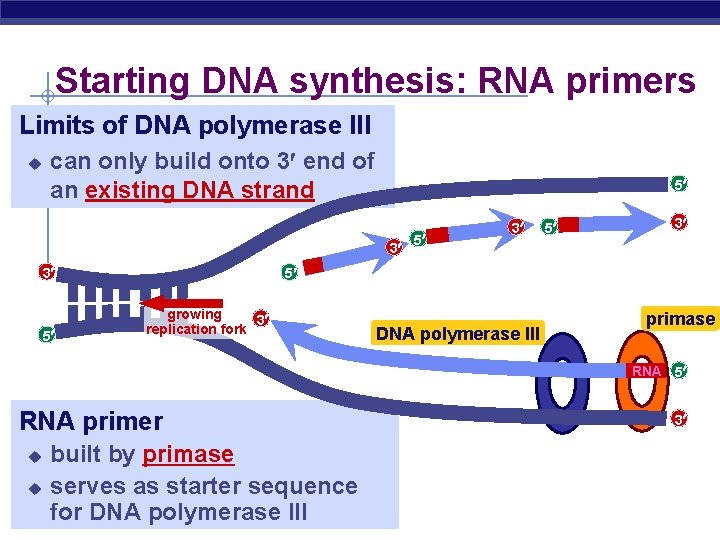 Starting DNA synthesis: RNA primers

Limits of DNA polymerase III
◆ can only build onto 3′ end of an existing DNA strand

5′
3′
5′
3′
5′
3′
5′
3′
5′
growing replication fork
3′
DNA polymerase III
primase
RNA
5′
3′

RNA primer
◆ built by primase
◆ serves as starter sequence for DNA polymerase III